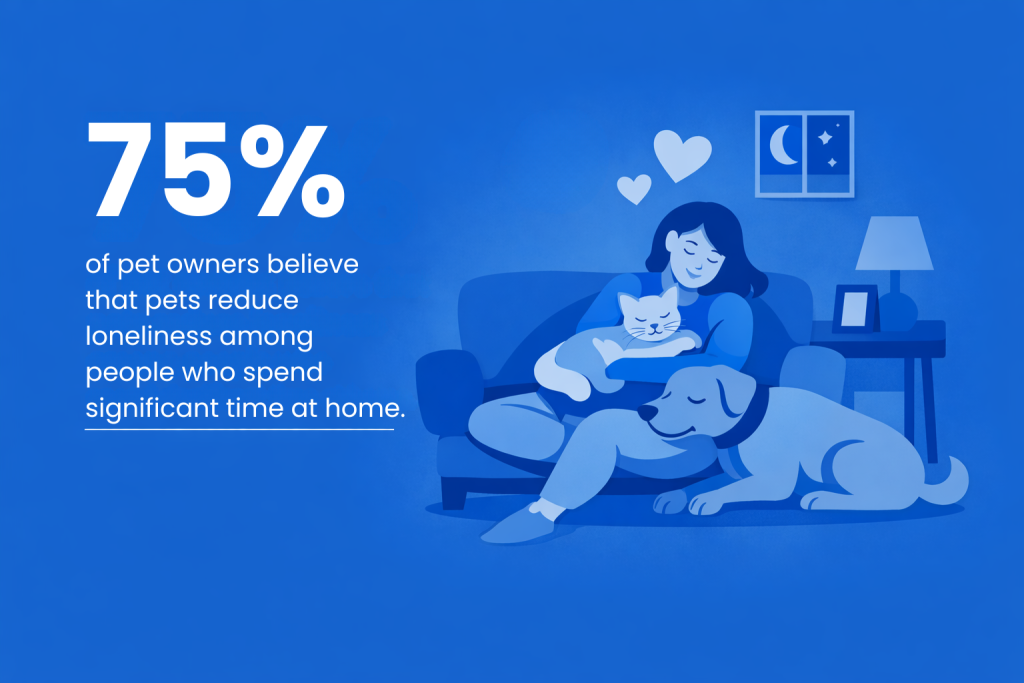 75%

of pet owners believe that pets reduce loneliness among people who spend significant time at home.